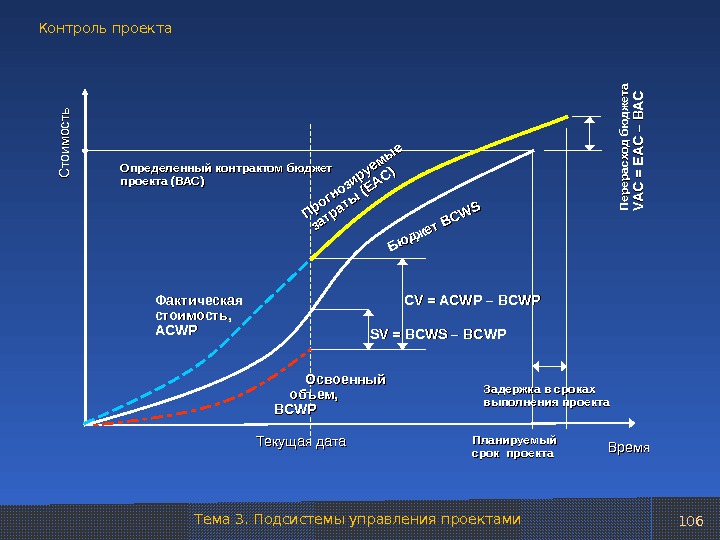 Контроль проекта

Стоимость

Определенный контрактом бюджет проекта (BAC)

Прогнозируемые затраты (EAC)

Бюджет BCWS

Перерасход бюджета VAC = EAC – BAC

Фактическая стоимость, ACWP

CV = ACWP – BCWP

SV = BCWS – BCWP

Освоенный объем, BCWP

Задержка в сроках выполнения проекта

Текущая дата

Планируемый срок проекта

Время

Тема 3. Подсистемы управления проектами

106